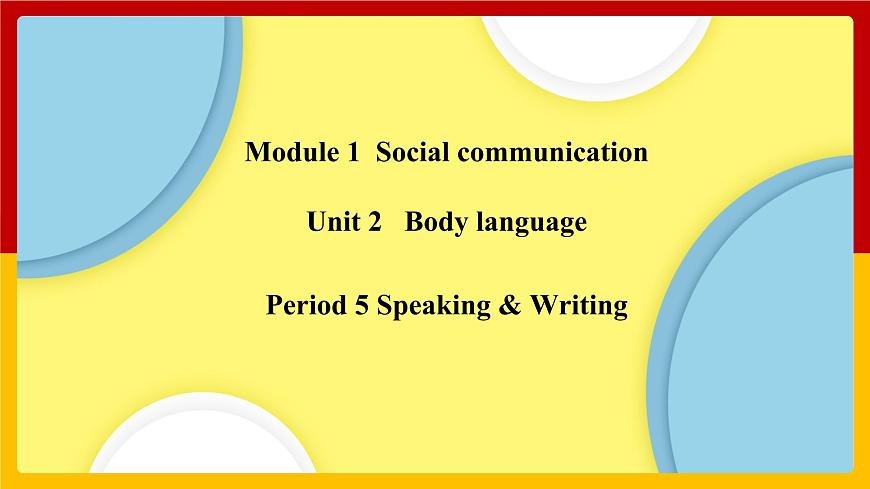 Module 1 Social communication

Unit 2 Body language

Period 5 Speaking & Writing